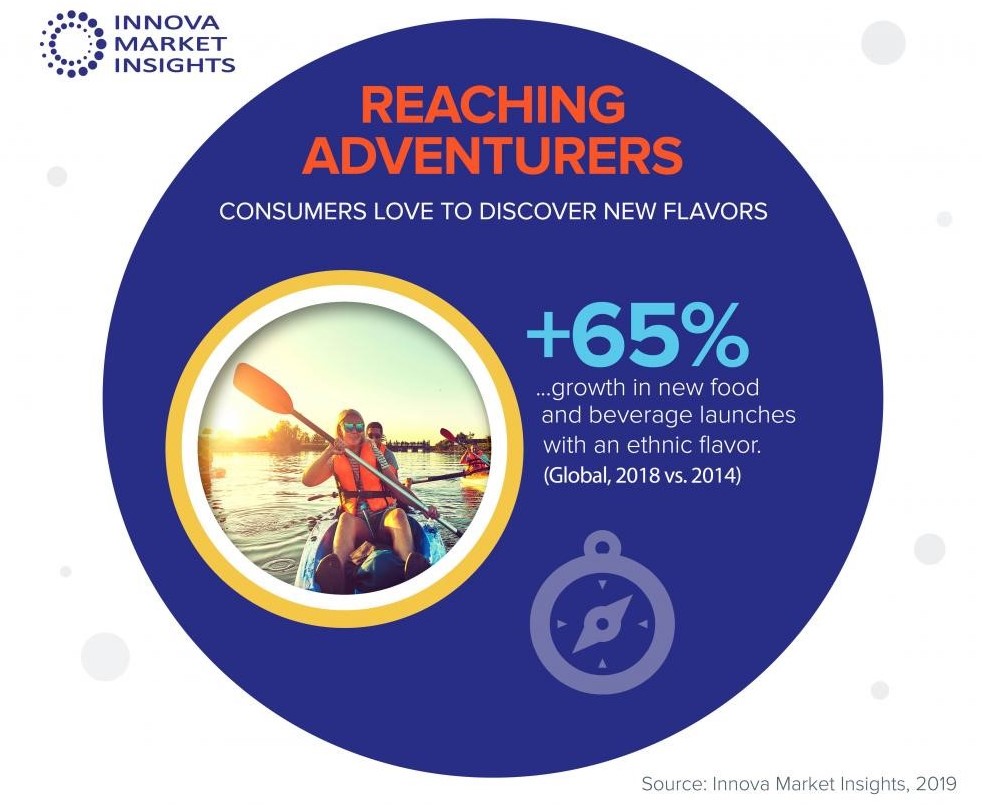 INNOVA MARKET INSIGHTS

REACHING ADVENTURERS

CONSUMERS LOVE TO DISCOVER NEW FLAVORS

+65%

...growth in new food and beverage launches with an ethnic flavor.
(Global, 2018 vs. 2014)

Source: Innova Market Insights, 2019